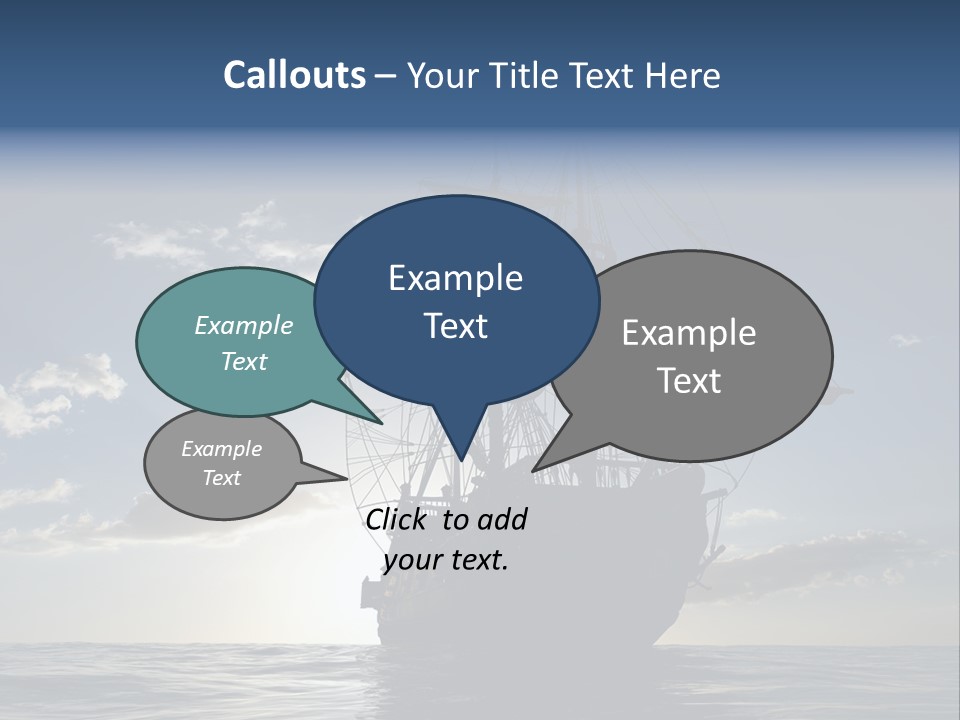 Callouts – Your Title Text Here

Example Text

Example Text

Example Text

Example Text

Click to add your text.